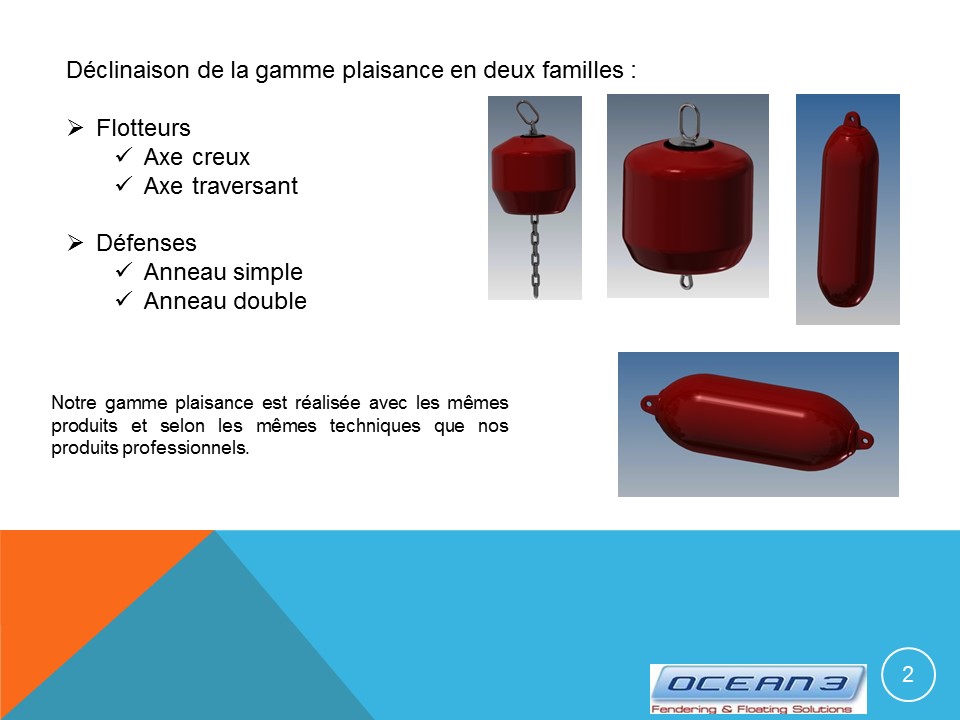 Déclinaison de la gamme plaisance en deux familles :

➢ Flotteurs
✓ Axe creux
✓ Axe traversant

➢ Défenses
✓ Anneau simple
✓ Anneau double

Notre gamme plaisance est réalisée avec les mêmes produits et selon les mêmes techniques que nos produits professionnels.

OCEAN 3
Fendering & Floating Solutions

2